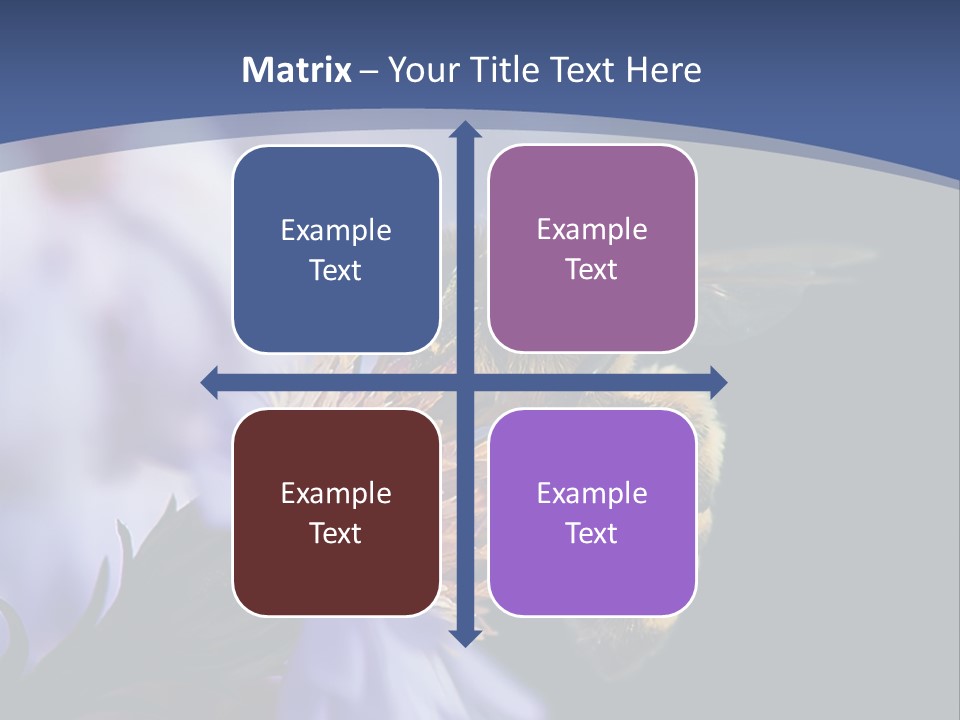 Matrix – Your Title Text Here

Example Text

Example Text

Example Text

Example Text